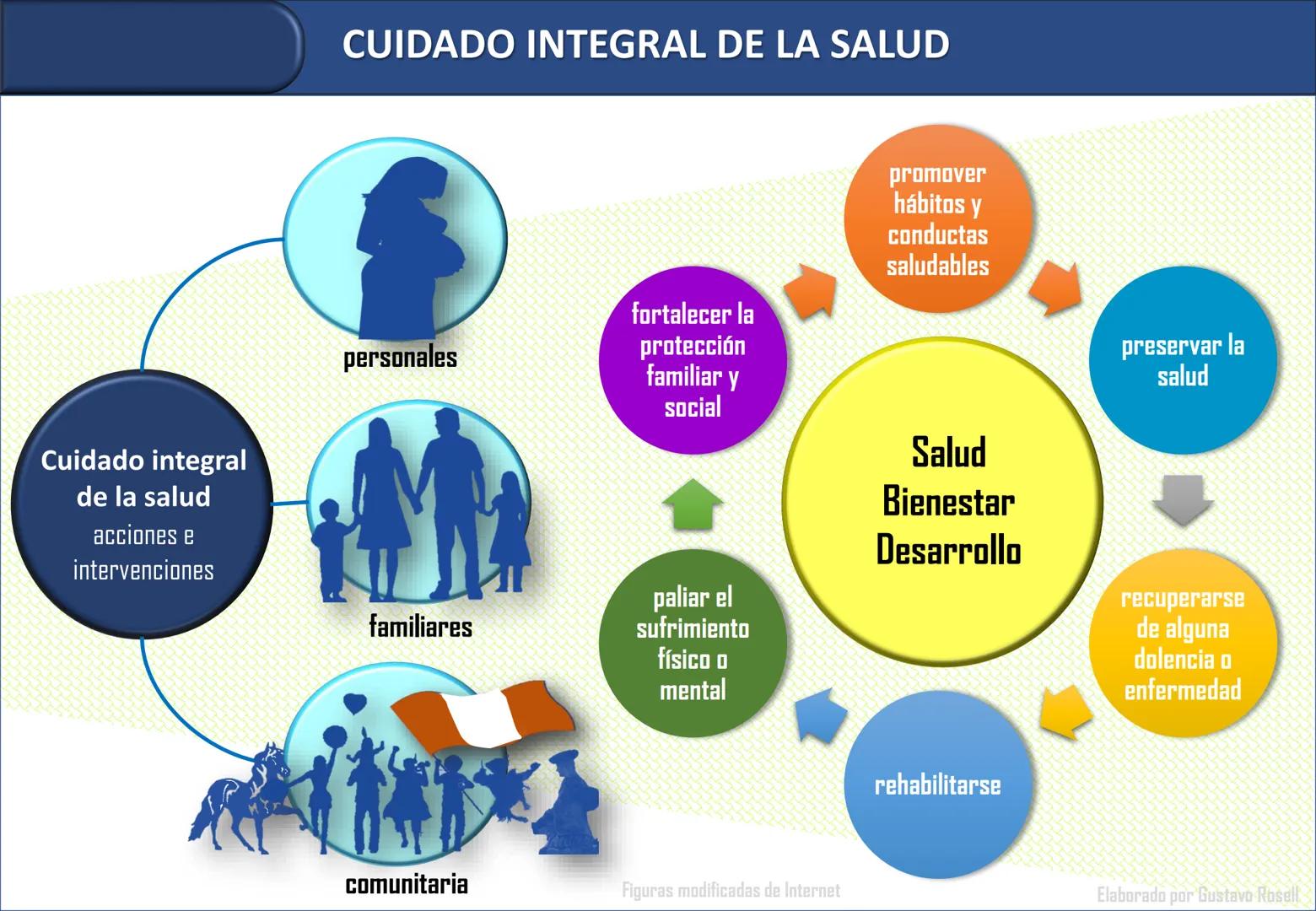 CUIDADO INTEGRAL DE LA SALUD

Cuidado integral de la salud
acciones e intervenciones

personales

familiares

comunitaria

promover hábitos y conductas saludables

preservar la salud

recuperarse de alguna dolencia o enfermedad

rehabilitarse

paliar el sufrimiento físico o mental

fortalecer la protección familiar y social

Salud
Bienestar
Desarrollo

Figuras modificadas de Internet

Elaborado por Gustavo Rosell